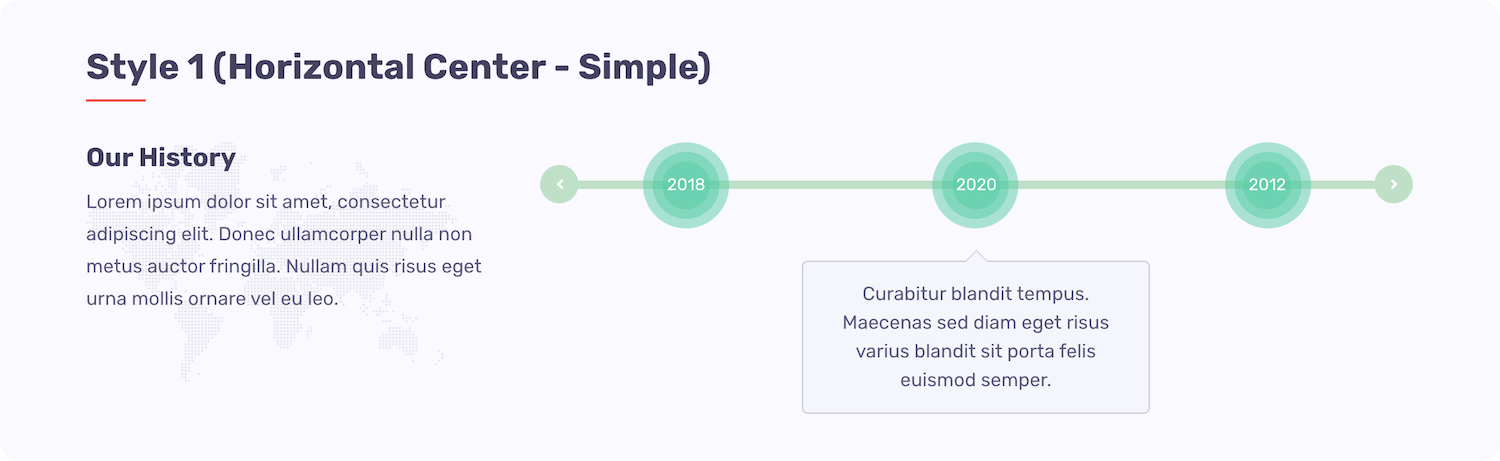 Style 1 (Horizontal Center - Simple)

Our History

Lorem ipsum dolor sit amet, consectetur adipiscing elit. Donec ullamcorper nulla non metus auctor fringilla. Nullam quis risus eget urna mollis ornare vel eu leo.

2018

2020

2012

Curabitur blandit tempus. Maecenas sed diam eget risus varius blandit sit porta felis euismod semper.